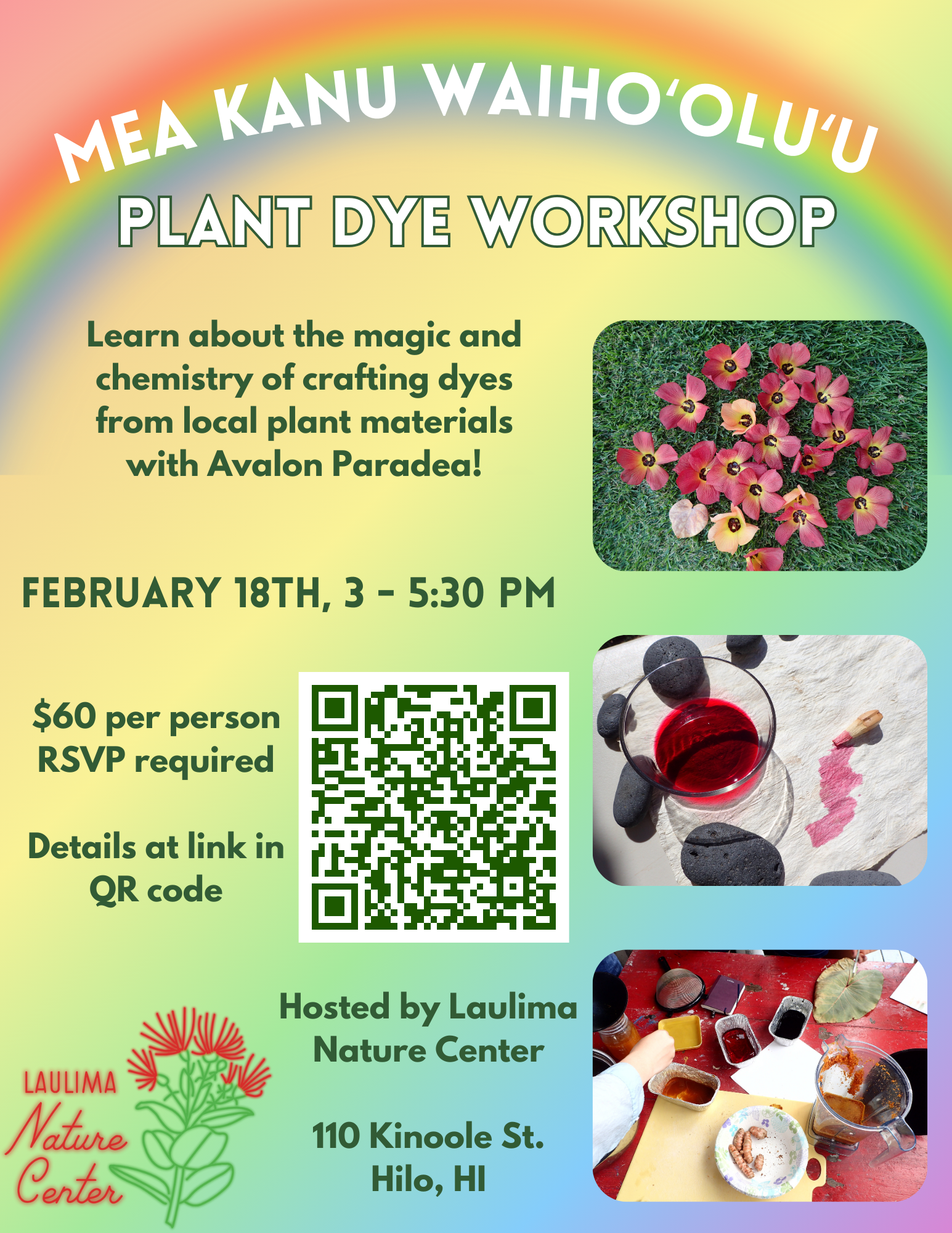 MEA KANU WAIHOʻOLUʻU
PLANT DYE WORKSHOP

Learn about the magic and chemistry of crafting dyes from local plant materials with Avalon Paradea!

FEBRUARY 18TH, 3 - 5:30 PM

$60 per person
RSVP required

Details at link in QR code

Hosted by Laulima Nature Center

110 Kinoole St.
Hilo, HI

LAULIMA
Nature
Center